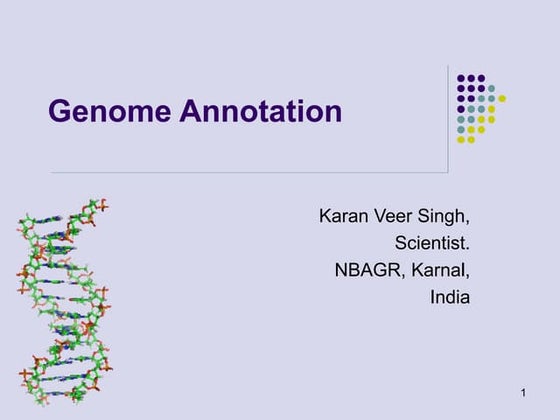 Genome Annotation

Karan Veer Singh,
Scientist.
NBAGR, Karnal,
India

1